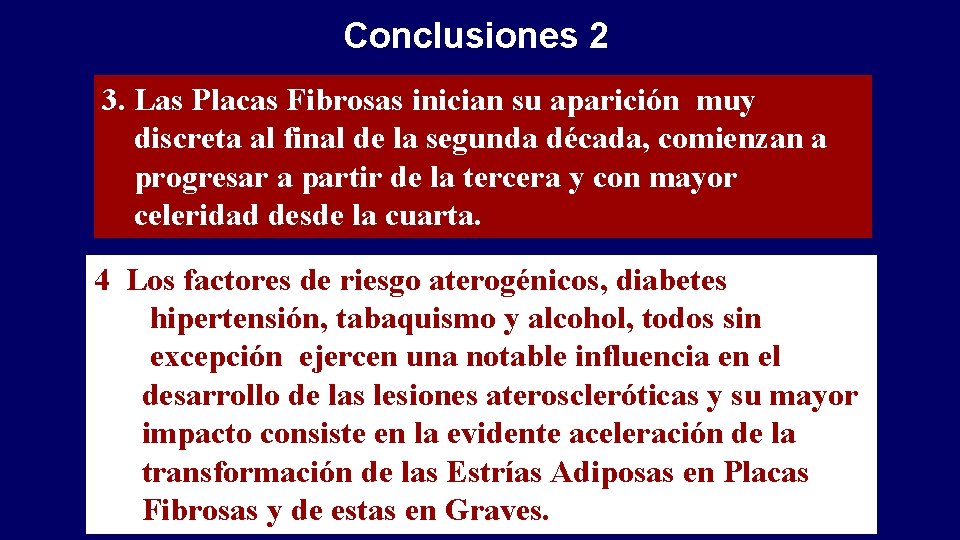 Conclusiones 2

3. Las Placas Fibrosas inician su aparición muy discreta al final de la segunda década, comienzan a progresar a partir de la tercera y con mayor celeridad desde la cuarta.

4 Los factores de riesgo aterogénicos, diabetes hipertensión, tabaquismo y alcohol, todos sin excepción ejercen una notable influencia en el desarrollo de las lesiones ateroscleróticas y su mayor impacto consiste en la evidente aceleración de la transformación de las Estrías Adiposas en Placas Fibrosas y de estas en Graves.